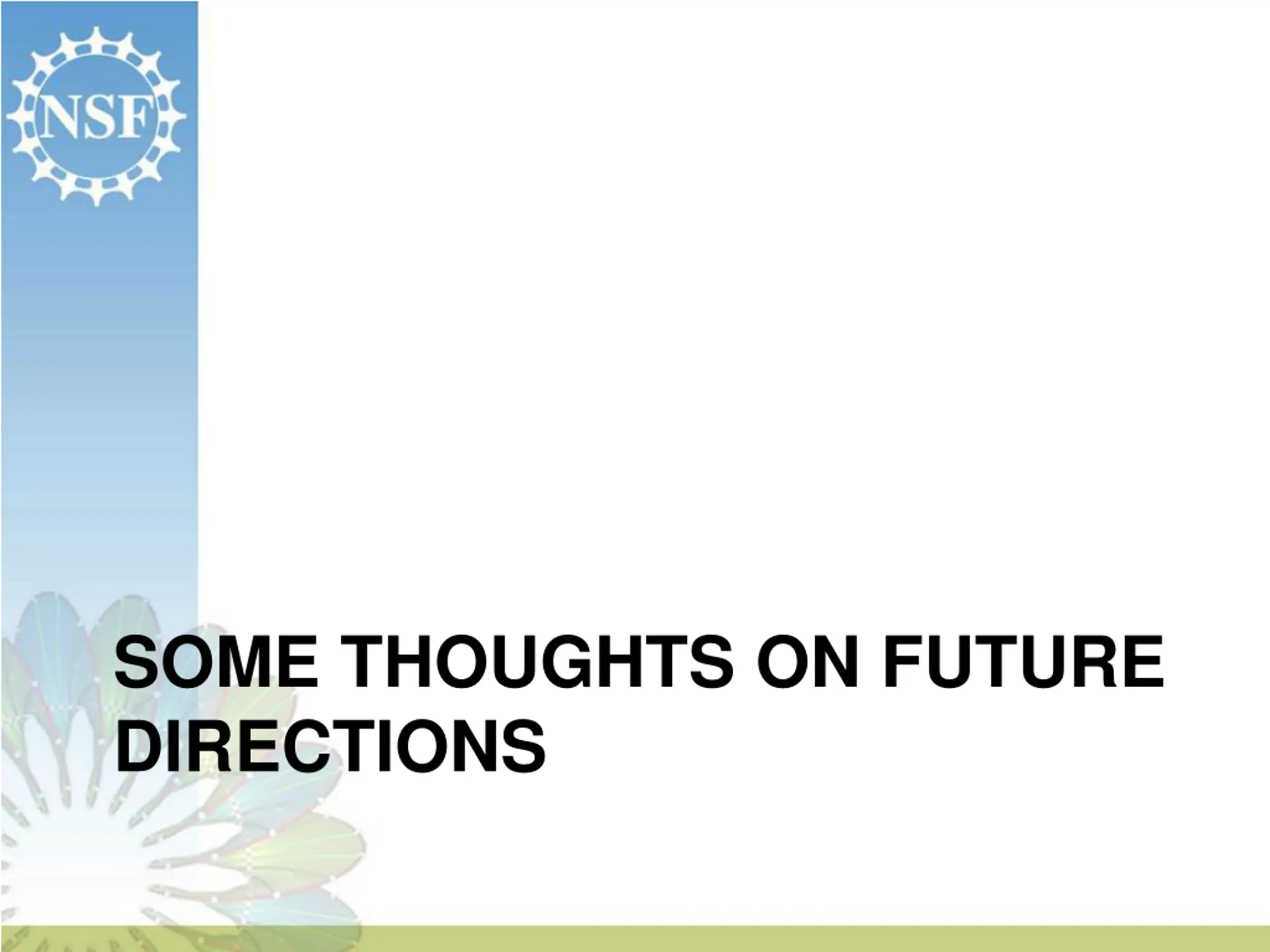 NSF

SOME THOUGHTS ON FUTURE DIRECTIONS